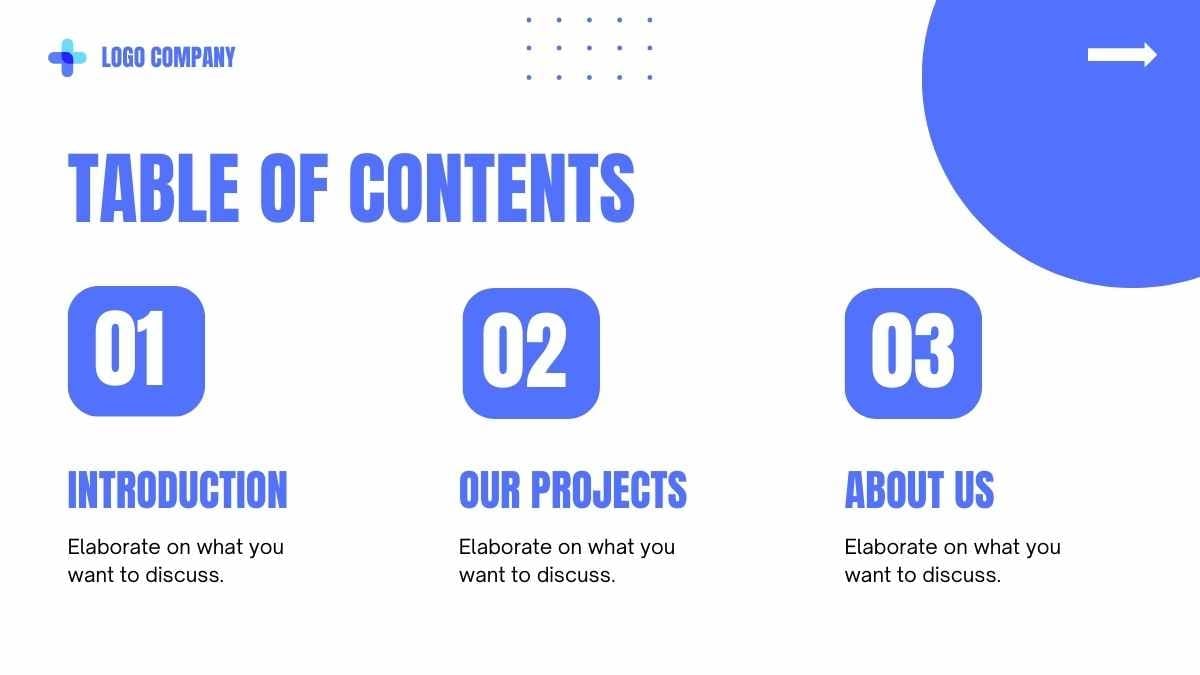 LOGO COMPANY

TABLE OF CONTENTS

01

INTRODUCTION

Elaborate on what you want to discuss.

02

OUR PROJECTS

Elaborate on what you want to discuss.

03

ABOUT US

Elaborate on what you want to discuss.